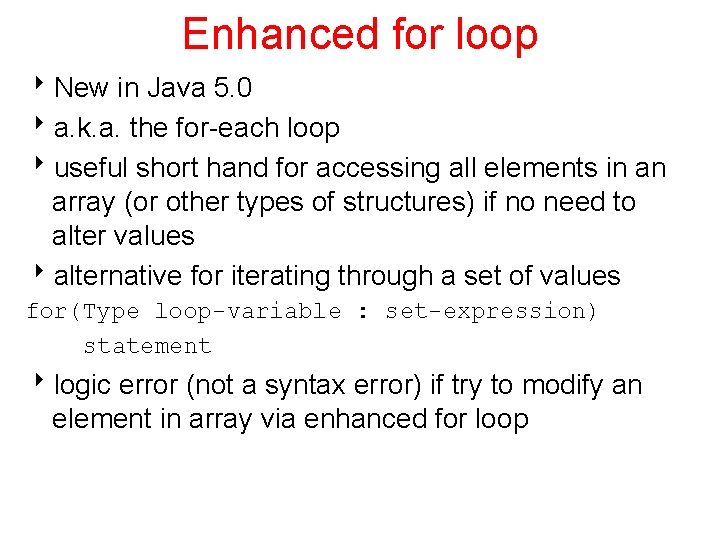 Enhanced for loop

‣ New in Java 5.0

‣ a.k.a. the for-each loop

‣ useful short hand for accessing all elements in an array (or other types of structures) if no need to alter values

‣ alternative for iterating through a set of values

for(Type loop-variable : set-expression)
    statement

‣ logic error (not a syntax error) if try to modify an element in array via enhanced for loop